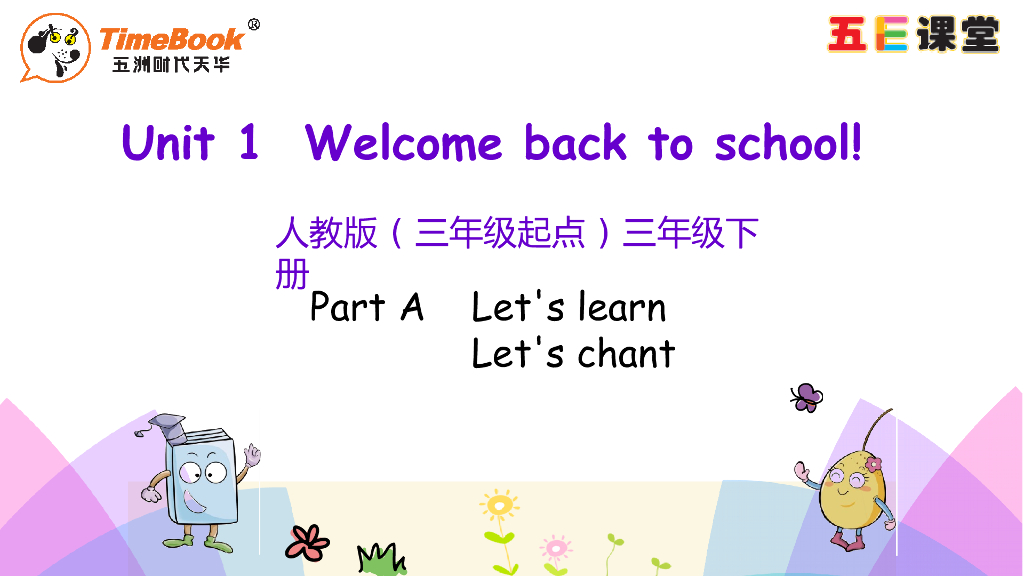 TimeBook®
五洲时代天华

五E课堂

Unit 1 Welcome back to school!

人教版（三年级起点）三年级下册

Part A Let's learn
Let's chant